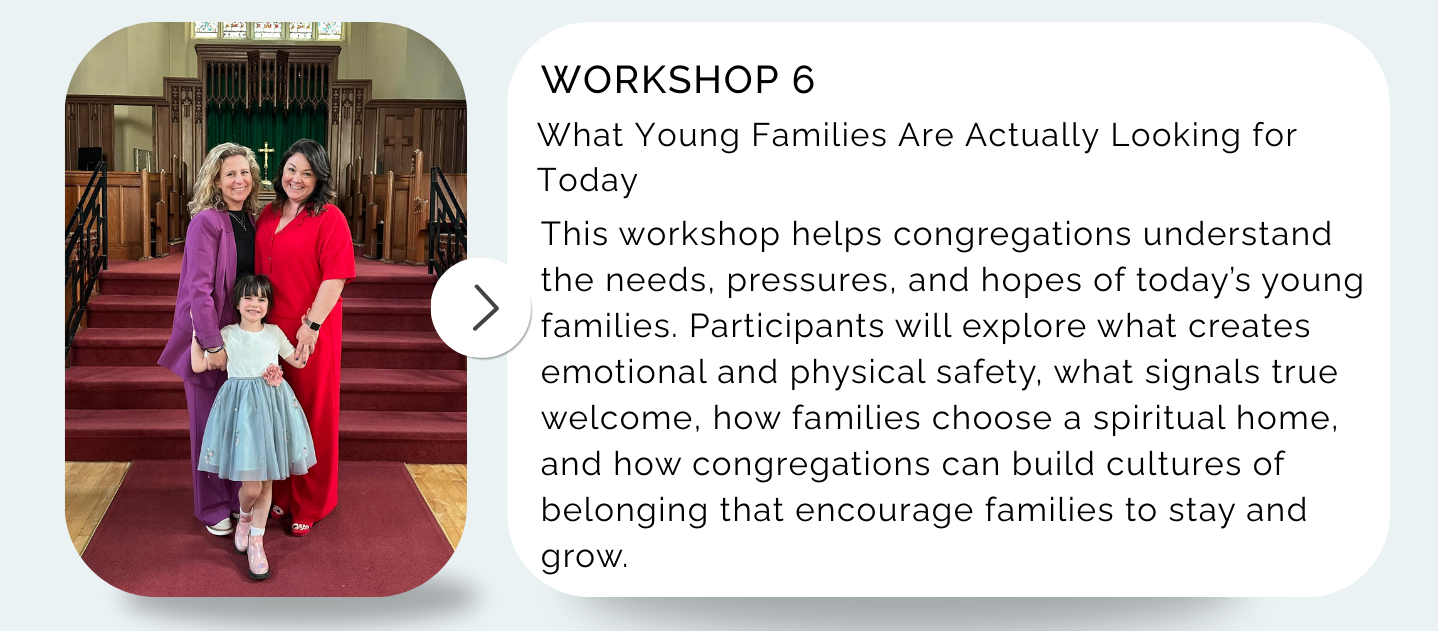 WORKSHOP 6

What Young Families Are Actually Looking for Today

This workshop helps congregations understand the needs, pressures, and hopes of today's young families. Participants will explore what creates emotional and physical safety, what signals true welcome, how families choose a spiritual home, and how congregations can build cultures of belonging that encourage families to stay and grow.